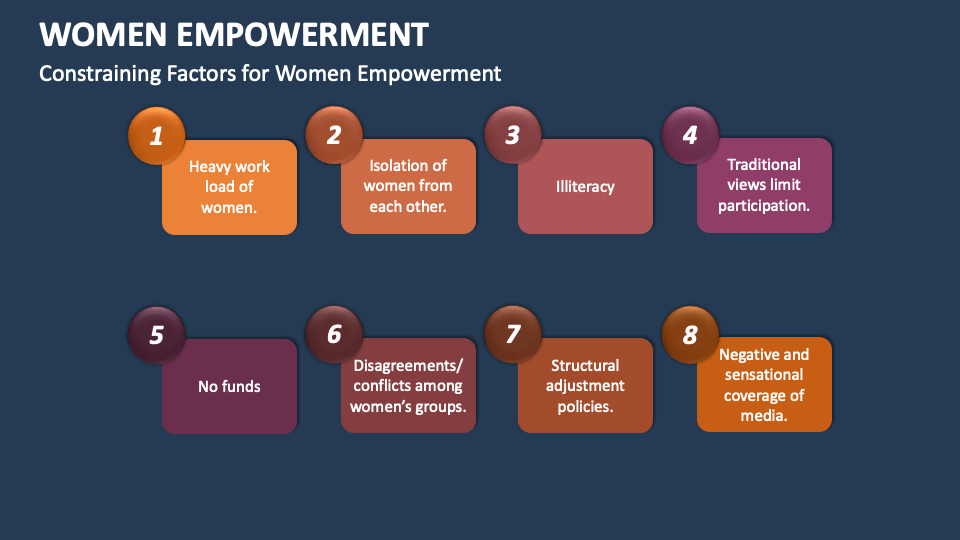 WOMEN EMPOWERMENT

Constraining Factors for Women Empowerment

1
Heavy work load of women.

2
Isolation of women from each other.

3
Illiteracy

4
Traditional views limit participation.

5
No funds

6
Disagreements/ conflicts among women's groups.

7
Structural adjustment policies.

8
Negative and sensational coverage of media.